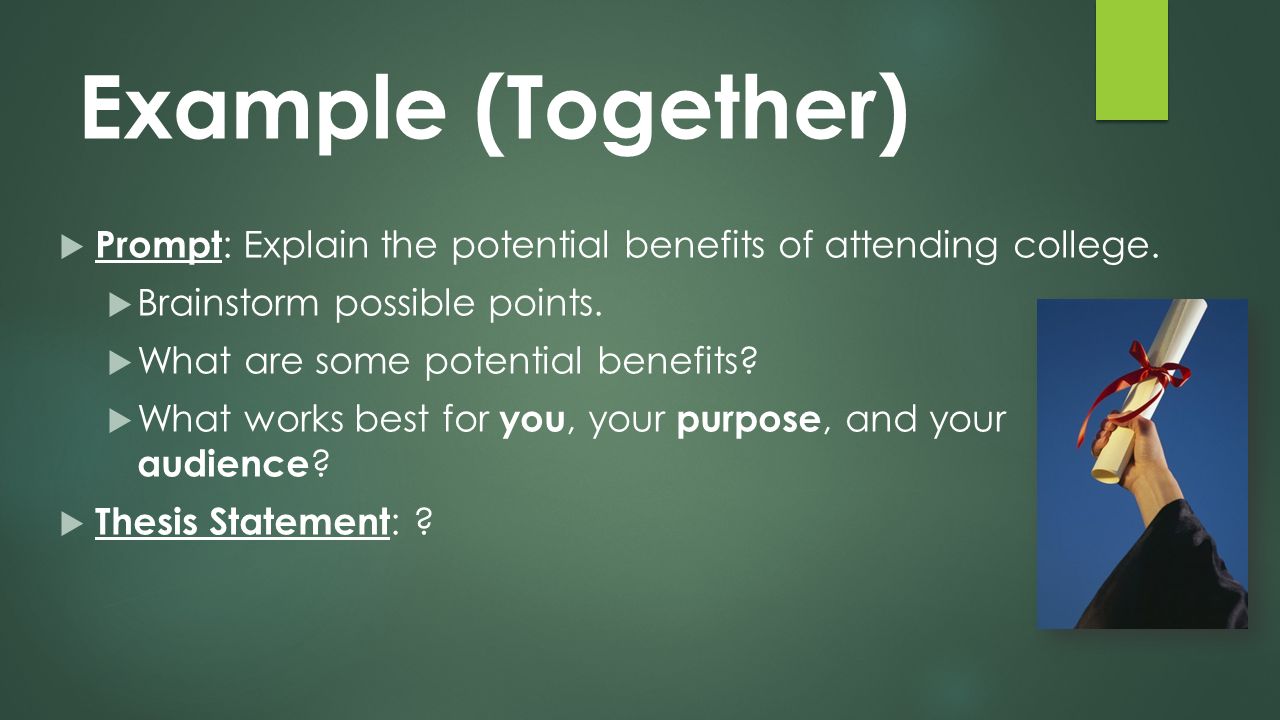 Example (Together)

Prompt: Explain the potential benefits of attending college.

Brainstorm possible points.

What are some potential benefits?

What works best for you, your purpose, and your audience?

Thesis Statement: ?